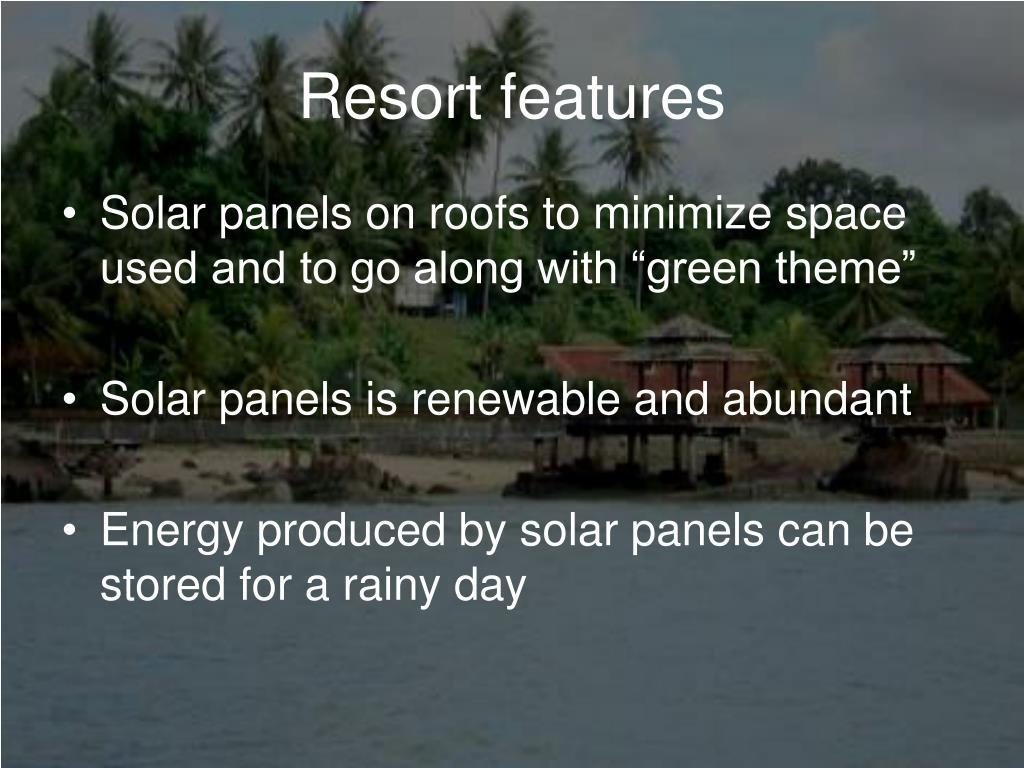 Resort features

• Solar panels on roofs to minimize space used and to go along with “green theme”

• Solar panels is renewable and abundant

• Energy produced by solar panels can be stored for a rainy day